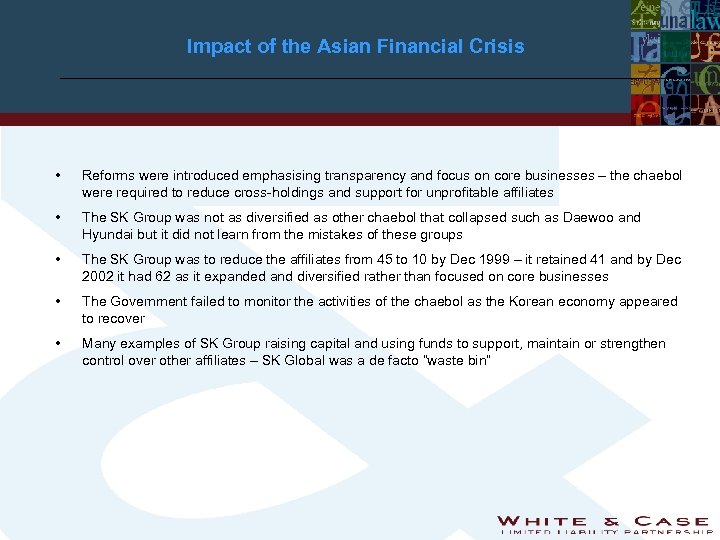 Impact of the Asian Financial Crisis

• Reforms were introduced emphasising transparency and focus on core businesses – the chaebol were required to reduce cross-holdings and support for unprofitable affiliates

• The SK Group was not as diversified as other chaebol that collapsed such as Daewoo and Hyundai but it did not learn from the mistakes of these groups

• The SK Group was to reduce the affiliates from 45 to 10 by Dec 1999 – it retained 41 and by Dec 2002 it had 62 as it expanded and diversified rather than focused on core businesses

• The Government failed to monitor the activities of the chaebol as the Korean economy appeared to recover

• Many examples of SK Group raising capital and using funds to support, maintain or strengthen control over other affiliates – SK Global was a de facto "waste bin"

WHITE & CASE
LIMITED LIABILITY PARTNERSHIP